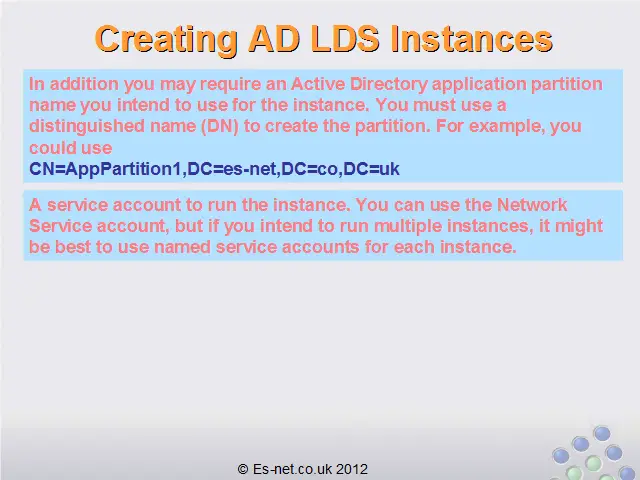 Creating AD LDS Instances

In addition you may require an Active Directory application partition name you intend to use for the instance. You must use a distinguished name (DN) to create the partition. For example, you could use
CN=AppPartition1,DC=es-net,DC=co,DC=uk

A service account to run the instance. You can use the Network Service account, but if you intend to run multiple instances, it might be best to use named service accounts for each instance.

© Es-net.co.uk 2012